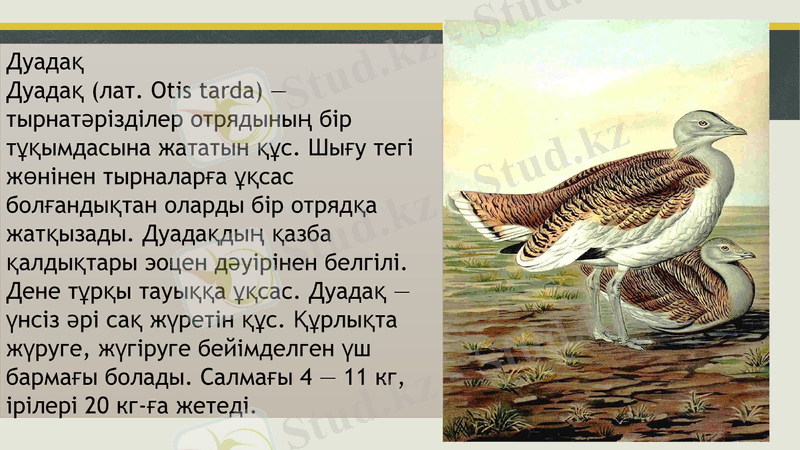 Дуадақ
Дуадақ (лат. Otis tarda) — тырнатәрізділер отрядының бір тұқымдасына жататын құс. Шығу тегі жөнінен тырналарға ұқсас болғандықтан оларды бір отрядқа жатқызады. Дуадақдың қазба қалдықтары эоцен дәуірінен белгілі. Дене тұрқы тауыққа ұқсас. Дуадақ — үнсіз әрі сақ жүретін құс. Құрлықта жүруге, жүгіруге бейімделген үш бармағы болады. Салмағы 4 — 11 кг, ірілері 20 кг-ға жетеді.

Stud.kz Stud.kz Stud.kz Stud.kz